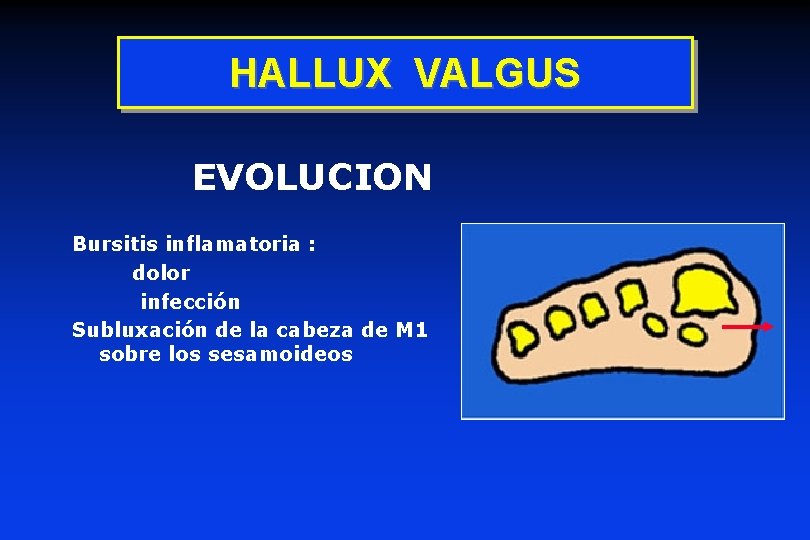 HALLUX VALGUS

EVOLUCION

Bursitis inflamatoria :
dolor
infección
Subluxación de la cabeza de M1 sobre los sesamoideos